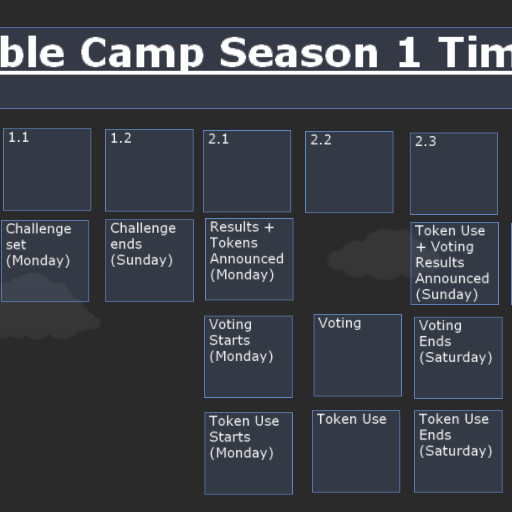 ble Camp Season 1 Tim

1.1

1.2

2.1

2.2

2.3

Challenge set (Monday)

Challenge ends (Sunday)

Results + Tokens Announced (Monday)

Token Use + Voting Results Announced (Sunday)

Voting Starts (Monday)

Voting

Voting Ends (Saturday)

Token Use Starts (Monday)

Token Use

Token Use Ends (Saturday)